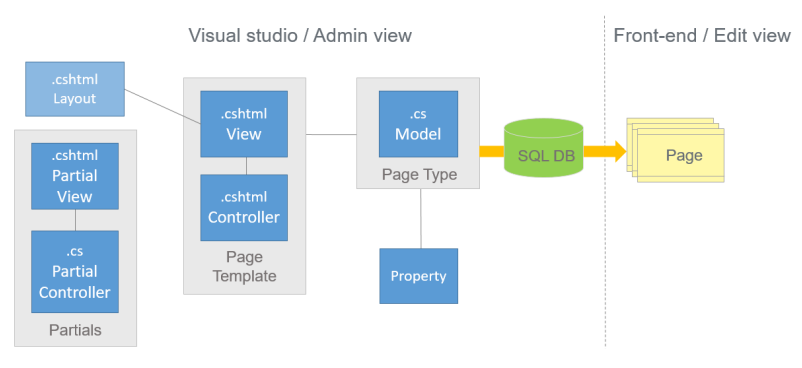 Visual studio / Admin view

Front-end / Edit view

.cshtml
Layout

.cshtml
Partial
View

.cs
Partial
Controller

Partials

.cshtml
View

.cshtml
Controller

Page
Template

.cs
Model

Page Type

Property

SQL DB

Page